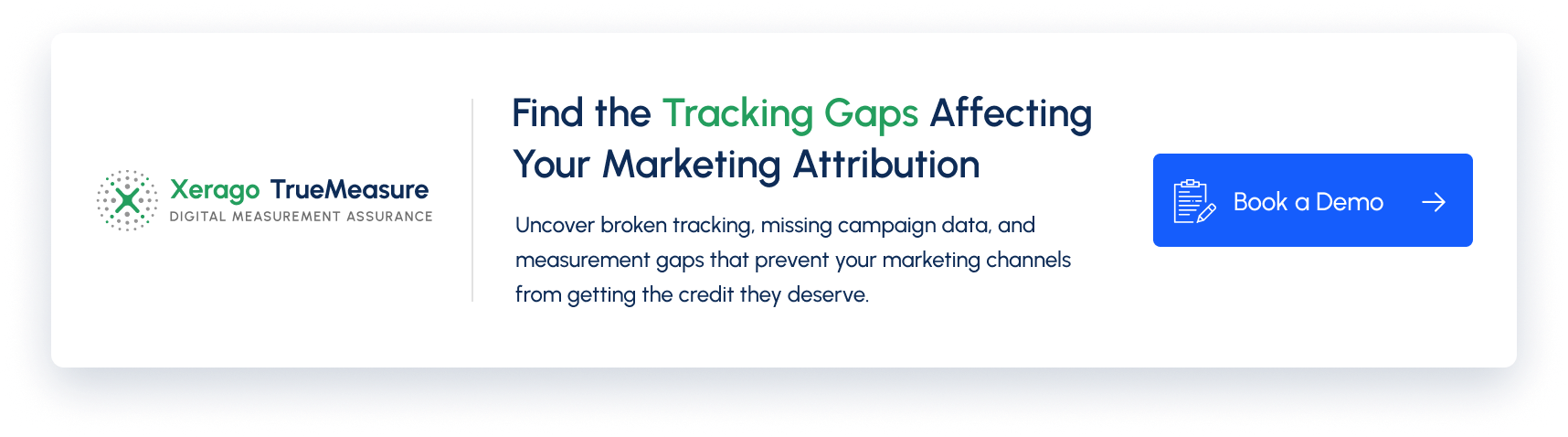 Xerago TrueMeasure
DIGITAL MEASUREMENT ASSURANCE

Find the Tracking Gaps Affecting Your Marketing Attribution

Uncover broken tracking, missing campaign data, and measurement gaps that prevent your marketing channels from getting the credit they deserve.

Book a Demo